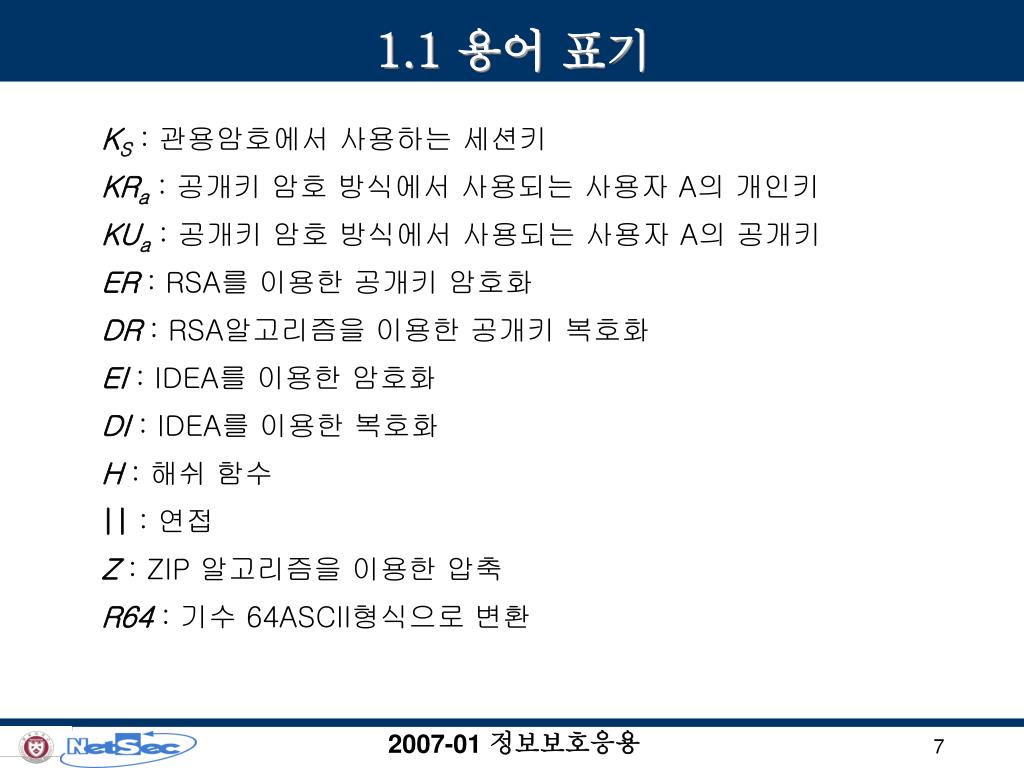 1.1 용어 표기

$K_S$ : 관용암호에서 사용하는 세션키

$KR_a$ : 공개키 암호 방식에서 사용되는 사용자 A의 개인키

$KU_a$ : 공개키 암호 방식에서 사용되는 사용자 A의 공개키

$ER$ : RSA를 이용한 공개키 암호화

$DR$ : RSA알고리즘을 이용한 공개키 복호화

$EI$ : IDEA를 이용한 암호화

$DI$ : IDEA를 이용한 복호화

$H$ : 해쉬 함수

|| : 연접

$Z$ : ZIP 알고리즘을 이용한 압축

$R64$ : 기수 64ASCII형식으로 변환

NetSec

2007-01 정보보호응용

7